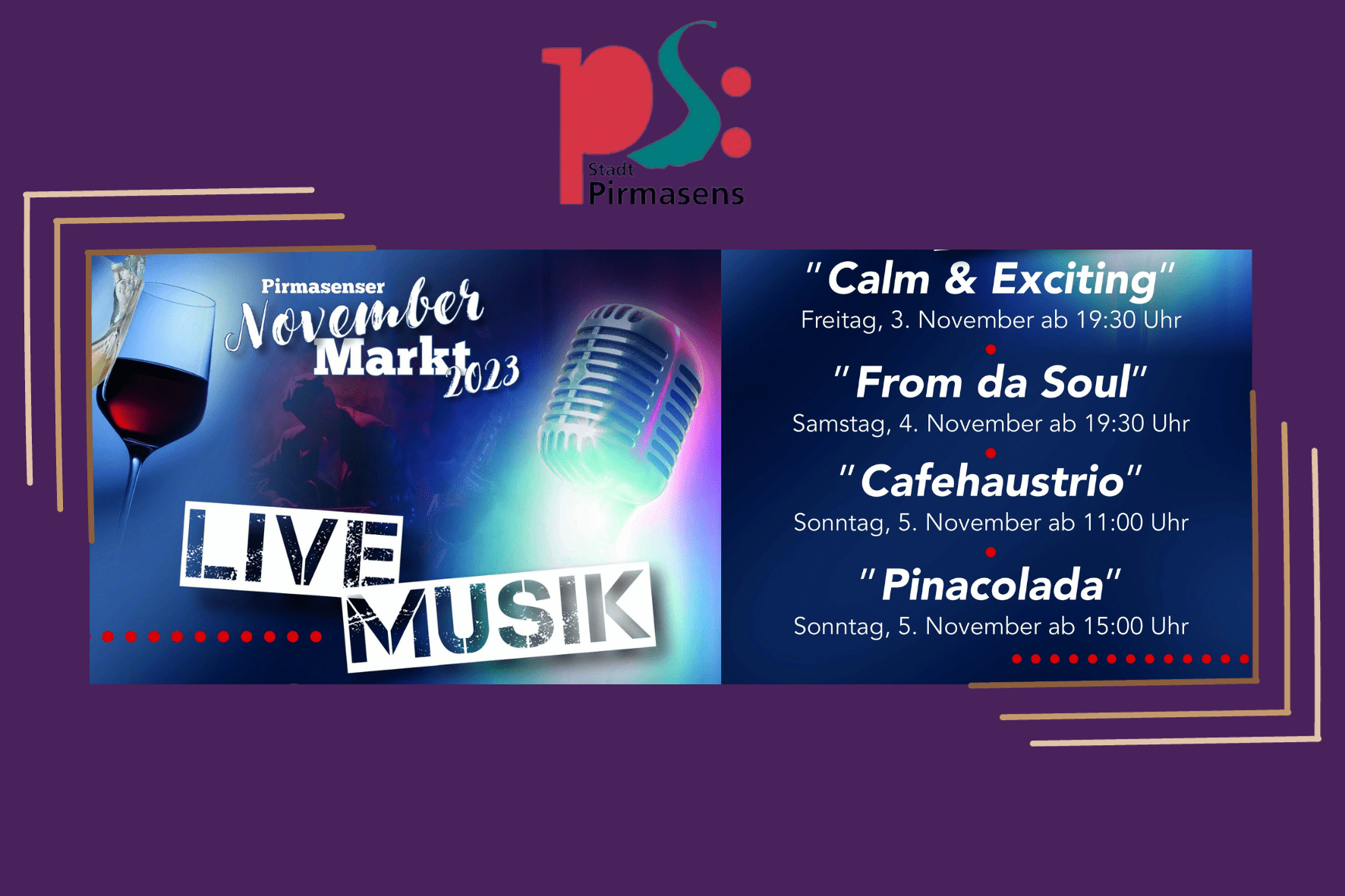 ps:
Stadt
Pirmasens

Pirmasenser
November
Markt
2023

LIVE
MUSIK

"Calm & Exciting"
Freitag, 3. November ab 19:30 Uhr

"From da Soul"
Samstag, 4. November ab 19:30 Uhr

"Cafehaustrio"
Sonntag, 5. November ab 11:00 Uhr

"Pinacolada"
Sonntag, 5. November ab 15:00 Uhr